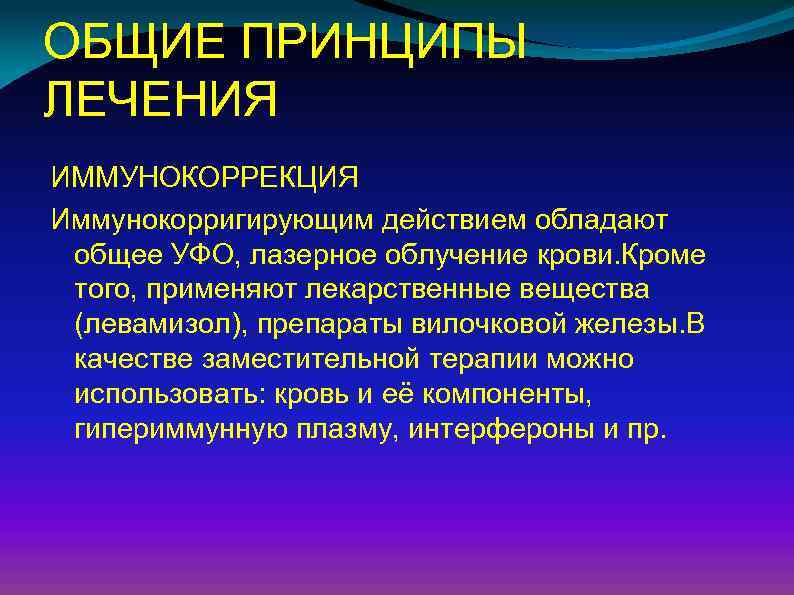 ОБЩИЕ ПРИНЦИПЫ ЛЕЧЕНИЯ

ИММУНОКОРРЕКЦИЯ

Иммунокорригирующим действием обладают общее УФО, лазерное облучение крови.Кроме того, применяют лекарственные вещества (левамизол), препараты вилочковой железы.В качестве заместительной терапии можно использовать: кровь и её компоненты, гипериммунную плазму, интерфероны и пр.